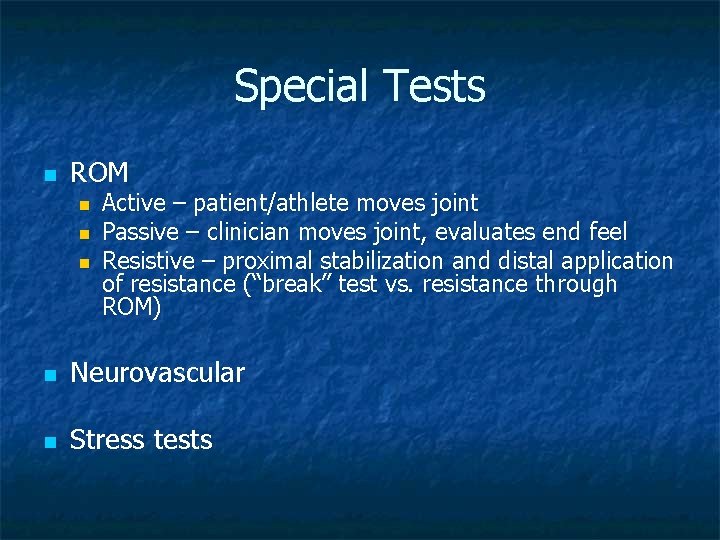 Special Tests

- ROM
  - Active – patient/athlete moves joint
  - Passive – clinician moves joint, evaluates end feel
  - Resistive – proximal stabilization and distal application of resistance (“break” test vs. resistance through ROM)

- Neurovascular

- Stress tests